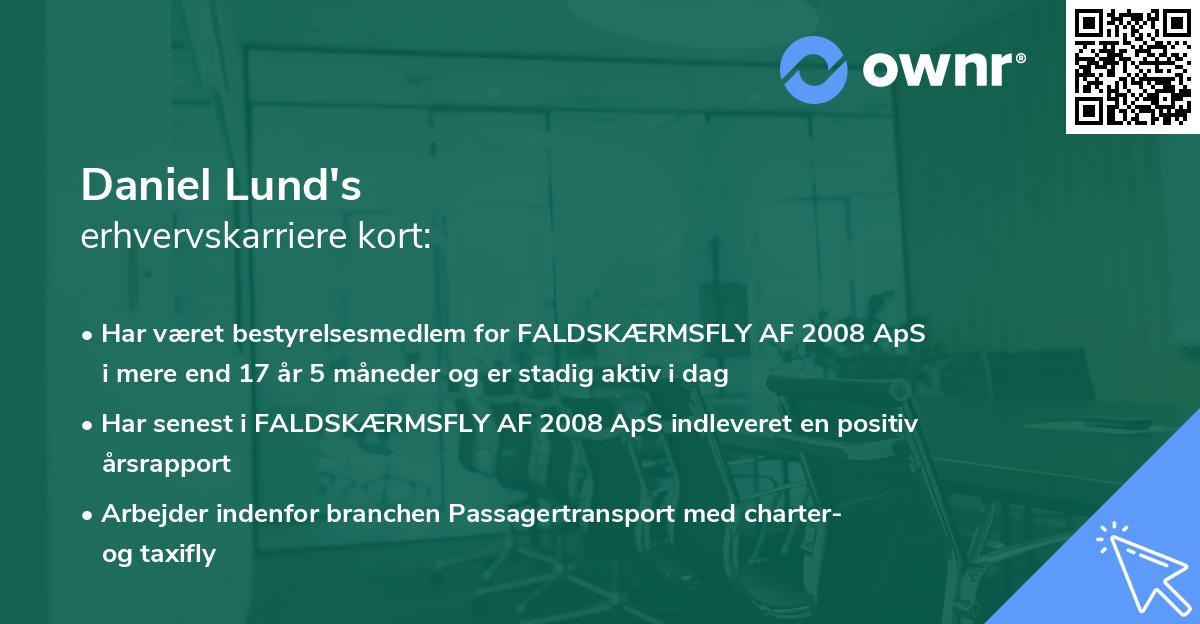 ownr®

Daniel Lund's
erhvervskarriere kort:

• Har været bestyrelsesmedlem for FALDSKÆRMSFLY AF 2008 ApS i mere end 17 år 5 måneder og er stadig aktiv i dag

• Har senest i FALDSKÆRMSFLY AF 2008 ApS indleveret en positiv årsrapport

• Arbejder indenfor branchen Passagertransport med charter- og taxifly